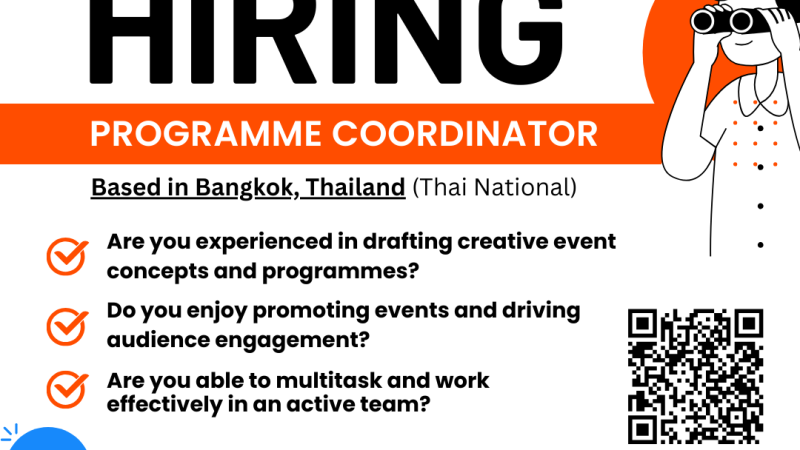 HIRING

PROGRAMME COORDINATOR

Based in Bangkok, Thailand (Thai National)

Are you experienced in drafting creative event concepts and programmes?

Do you enjoy promoting events and driving audience engagement?

Are you able to multitask and work effectively in an active team?